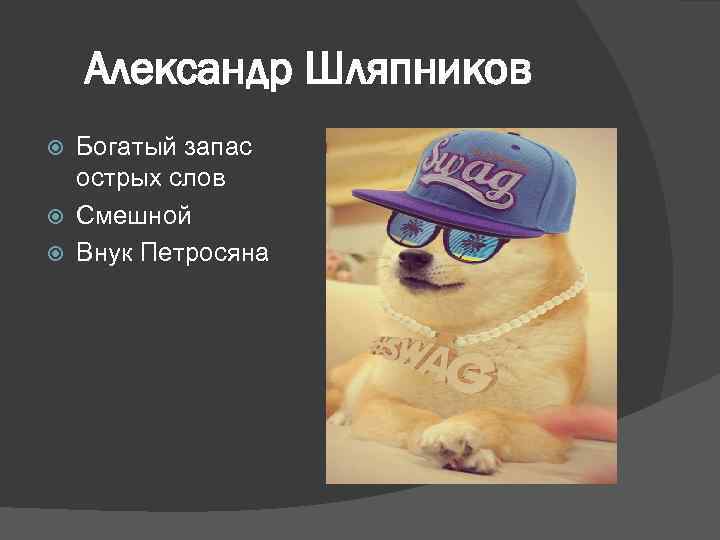 Александр Шляпников

Богатый запас острых слов
Смешной
Внук Петросяна

Swag

SWAG